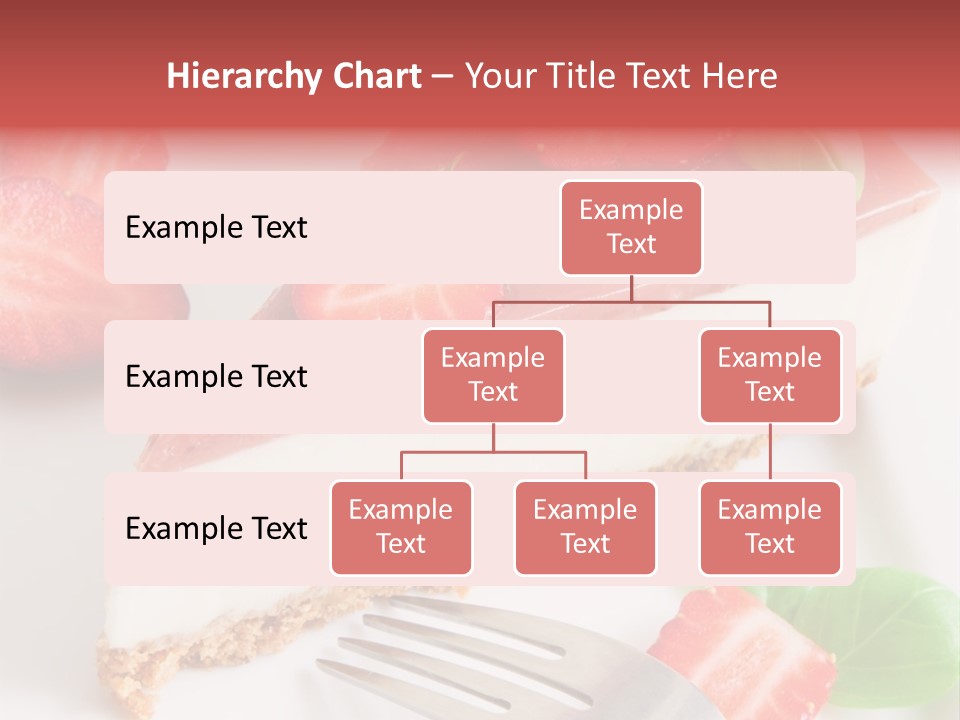 Hierarchy Chart – Your Title Text Here

Example Text

Example Text

Example Text

Example Text

Example Text

Example Text

Example Text

Example Text

Example Text